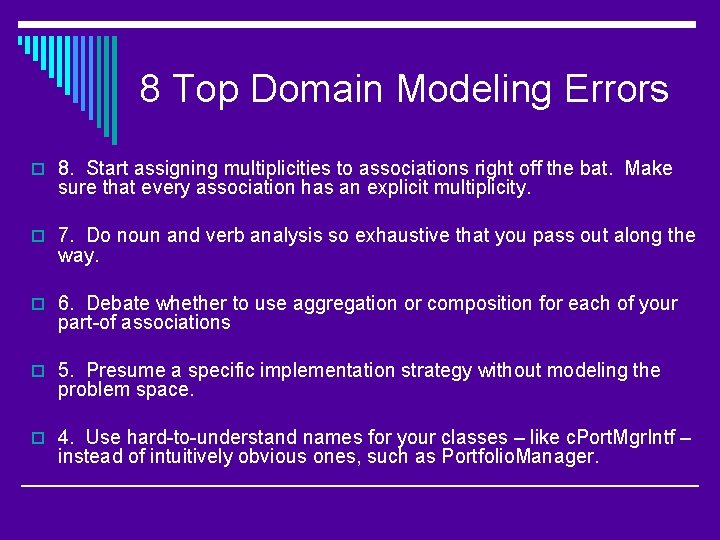 8 Top Domain Modeling Errors

8. Start assigning multiplicities to associations right off the bat. Make sure that every association has an explicit multiplicity.

7. Do noun and verb analysis so exhaustive that you pass out along the way.

6. Debate whether to use aggregation or composition for each of your part-of associations

5. Presume a specific implementation strategy without modeling the problem space.

4. Use hard-to-understand names for your classes – like cPortMgrIntf – instead of intuitively obvious ones, such as PortfolioManager.